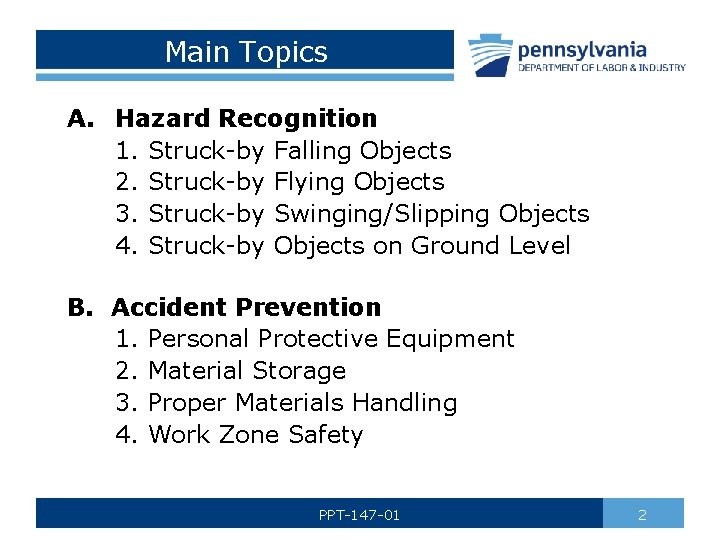 Main Topics

pennsylvania
DEPARTMENT OF LABOR & INDUSTRY

A. Hazard Recognition
1. Struck-by Falling Objects
2. Struck-by Flying Objects
3. Struck-by Swinging/Slipping Objects
4. Struck-by Objects on Ground Level

B. Accident Prevention
1. Personal Protective Equipment
2. Material Storage
3. Proper Materials Handling
4. Work Zone Safety

PPT-147-01

2